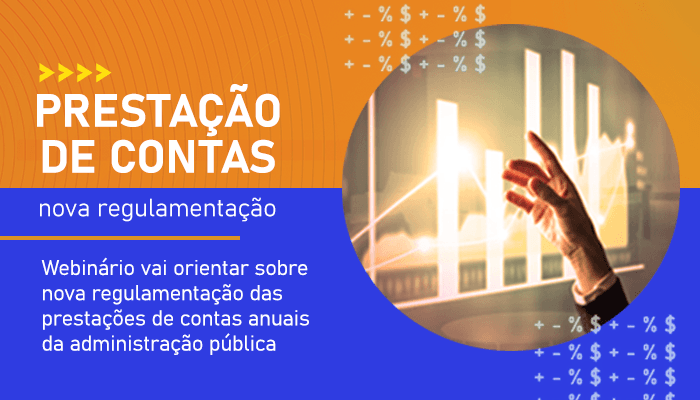 + - % $ + - % $
+ - % $ + - % $
+ - % $ + - % $

PRESTAÇÃO DE CONTAS

nova regulamentação

Webinário vai orientar sobre nova regulamentação das prestações de contas anuais da administração pública

+ - % $ + - % $
+ - % $ + - % $
+ - % $ + - % $